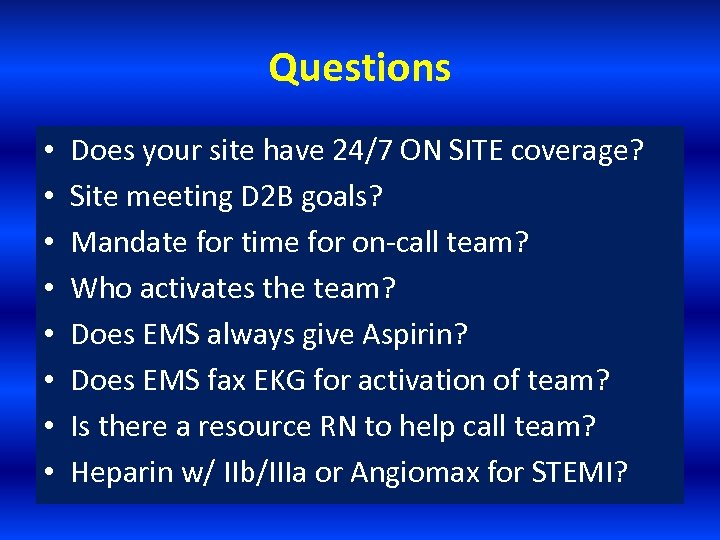 Questions

• Does your site have 24/7 ON SITE coverage?
• Site meeting D2B goals?
• Mandate for time for on-call team?
• Who activates the team?
• Does EMS always give Aspirin?
• Does EMS fax EKG for activation of team?
• Is there a resource RN to help call team?
• Heparin w/ IIb/IIIa or Angiomax for STEMI?